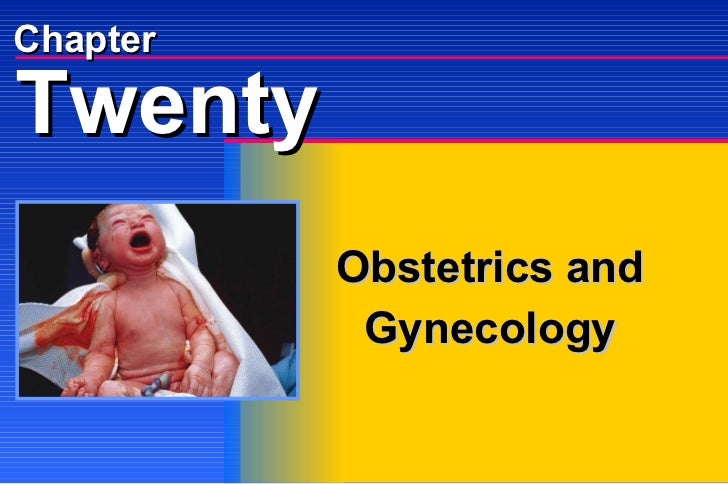 Chapter
Twenty

Obstetrics and Gynecology